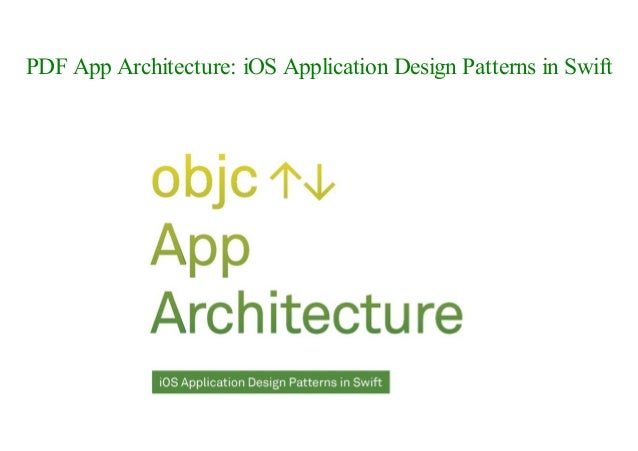 PDF App Architecture: iOS Application Design Patterns in Swift

objc ↑↓

App Architecture

iOS Application Design Patterns in Swift